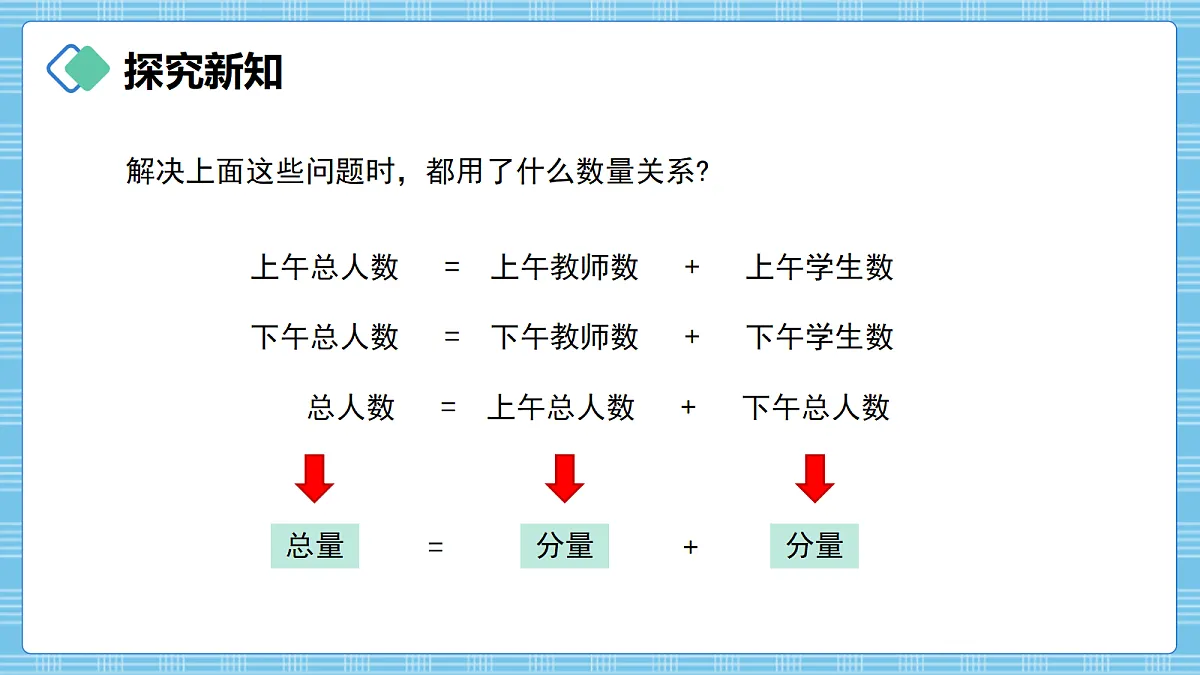 探究新知

解决上面这些问题时，都用了什么数量关系?

上午总人数 = 上午教师数 + 上午学生数

下午总人数 = 下午教师数 + 下午学生数

总人数 = 上午总人数 + 下午总人数

总量 = 分量 + 分量